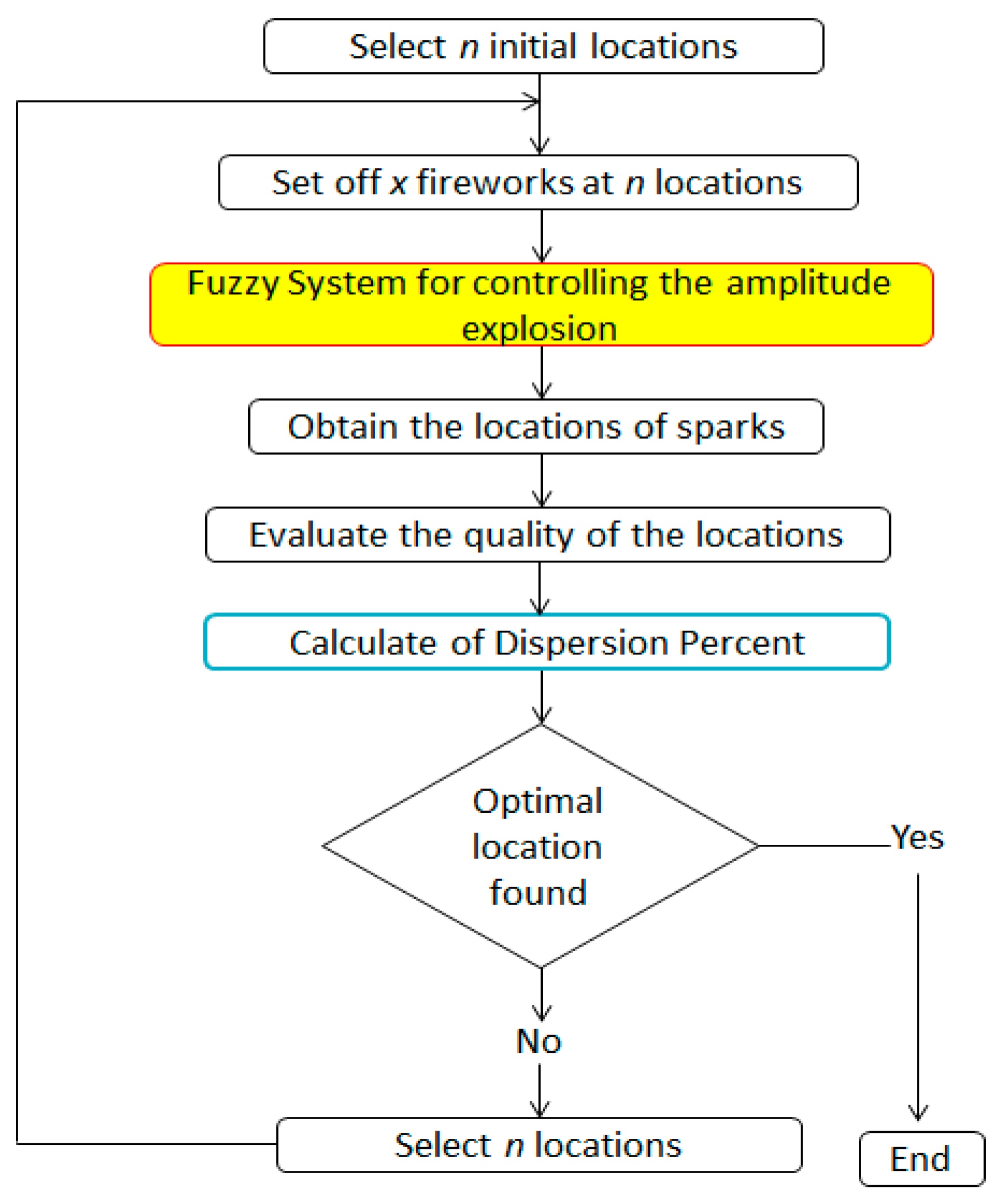 Select $n$ initial locations

Set off $x$ fireworks at $n$ locations

Fuzzy System for controlling the amplitude explosion

Obtain the locations of sparks

Evaluate the quality of the locations

Calculate of Dispersion Percent

Optimal location found

Yes

No

Select $n$ locations

End